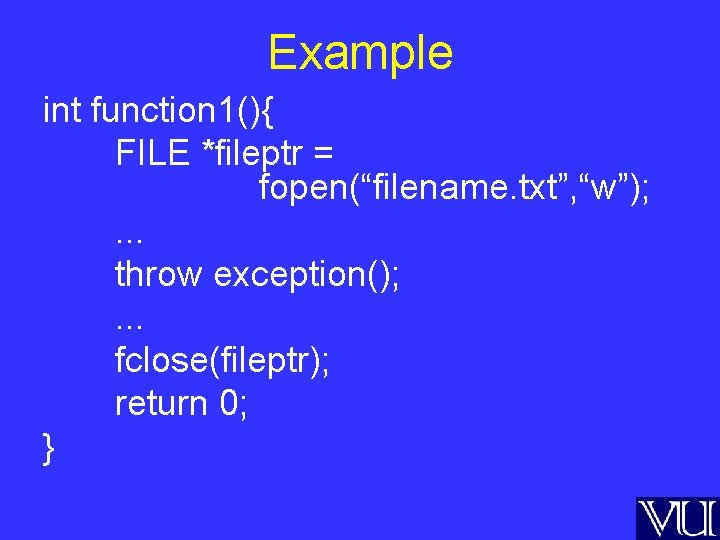 Example

int function1(){
FILE *fileptr =
fopen(“filename.txt”,“w”);
…
throw exception();
…
fclose(fileptr);
return 0;
}

VU